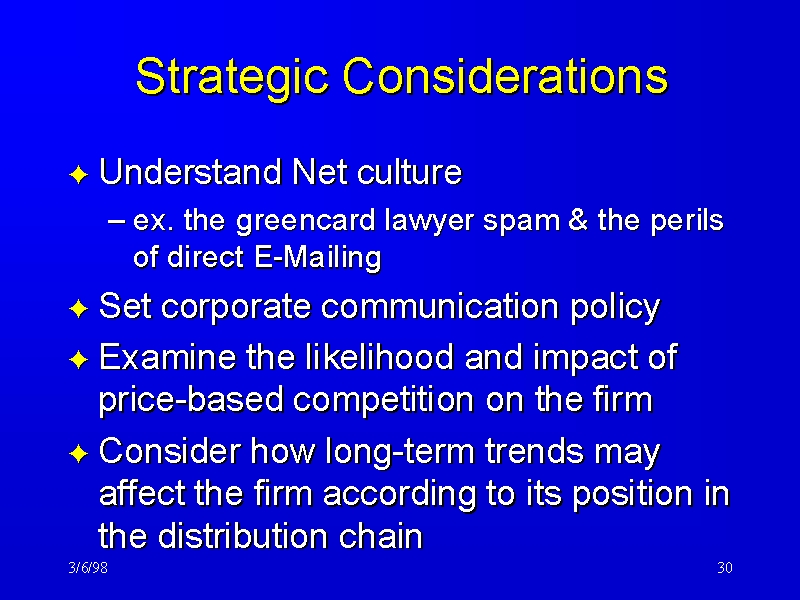 Strategic Considerations

✦ Understand Net culture

– ex. the greencard lawyer spam & the perils of direct E-Mailing

✦ Set corporate communication policy

✦ Examine the likelihood and impact of price-based competition on the firm

✦ Consider how long-term trends may affect the firm according to its position in the distribution chain

3/6/98

30